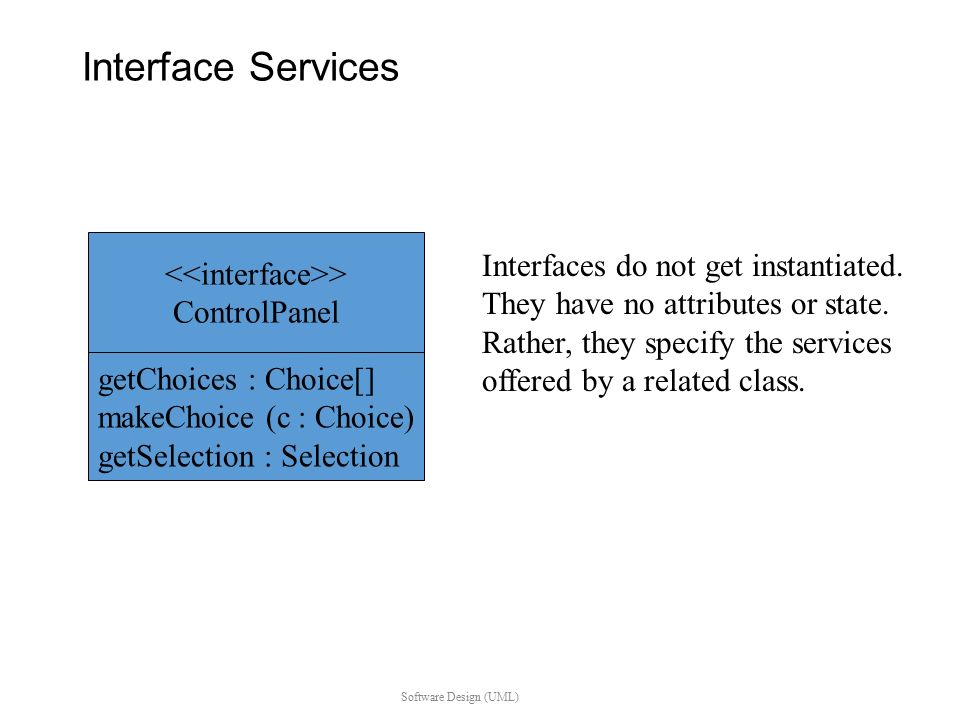 Interface Services

<<interface>>
ControlPanel

getChoices : Choice[]
makeChoice (c : Choice)
getSelection : Selection

Interfaces do not get instantiated. They have no attributes or state. Rather, they specify the services offered by a related class.

Software Design (UML)